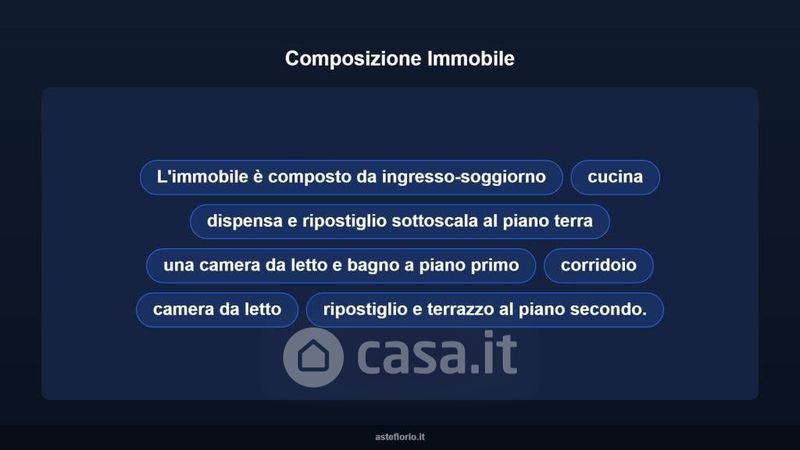 Composizione Immobile

L'immobile è composto da ingresso-soggiorno

cucina

dispensa e ripostiglio sottoscala al piano terra

una camera da letto e bagno a piano primo

corridoio

camera da letto

ripostiglio e terrazzo al piano secondo.

casa.it

asteflorio.it